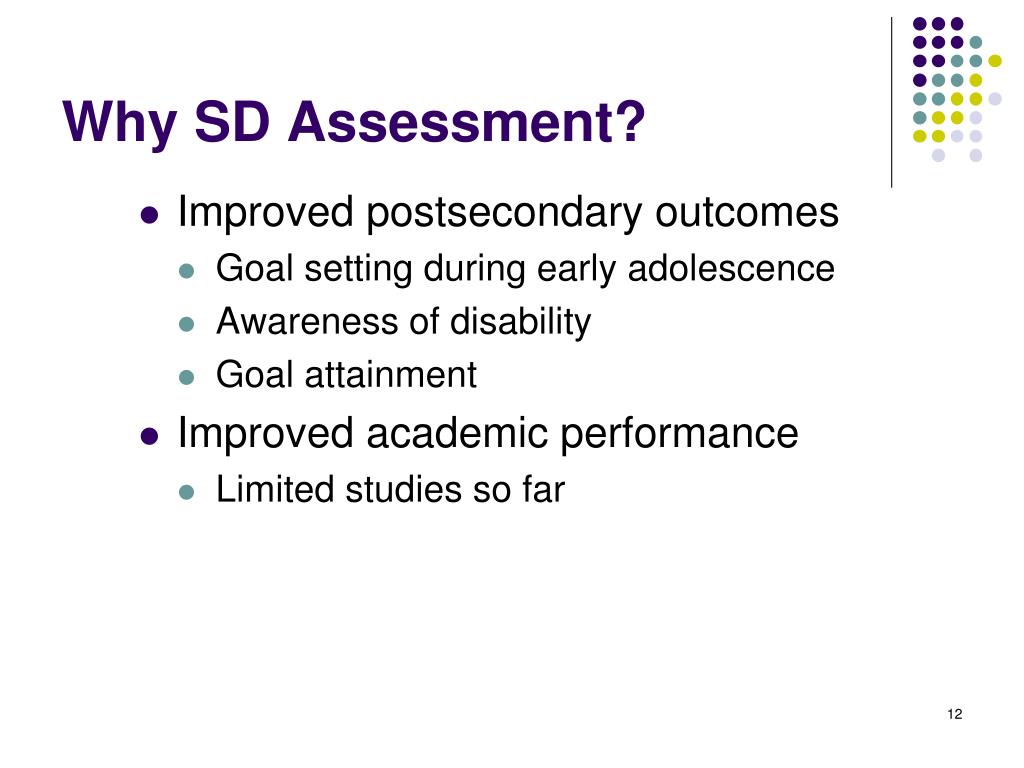 Why SD Assessment?

- Improved postsecondary outcomes
  - Goal setting during early adolescence
  - Awareness of disability
  - Goal attainment
- Improved academic performance
  - Limited studies so far

12